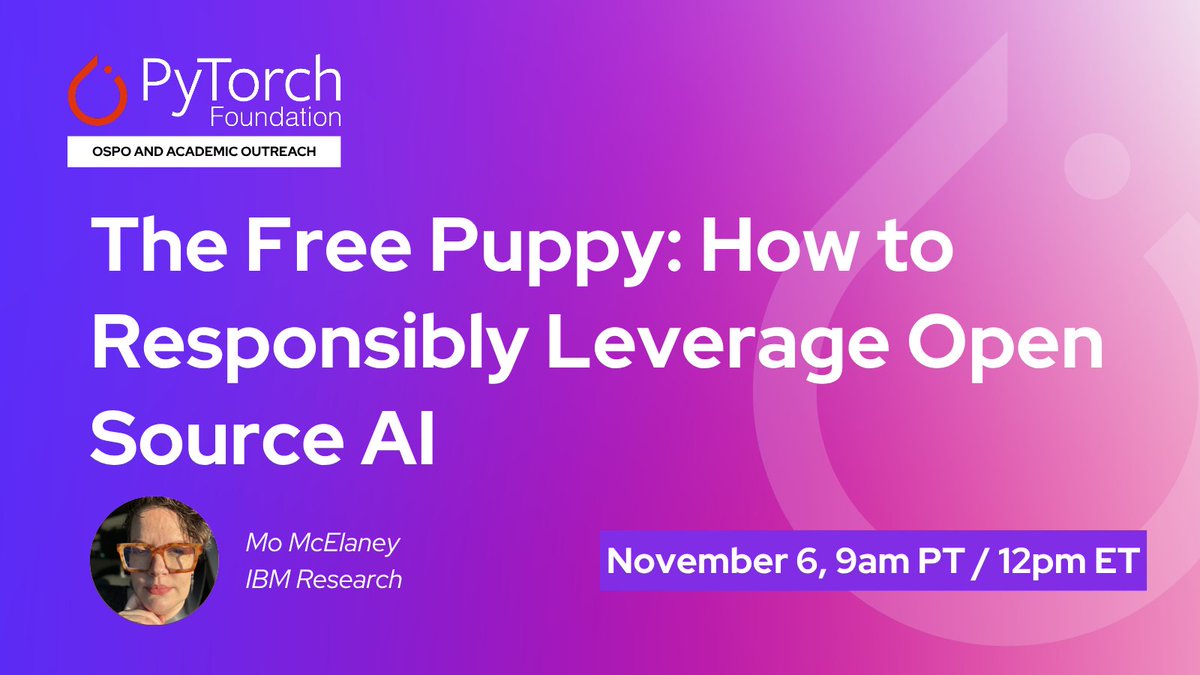 PyTorch
Foundation
OSPO AND ACADEMIC OUTREACH

The Free Puppy: How to Responsibly Leverage Open Source AI

Mo McElaney
IBM Research

November 6, 9am PT / 12pm ET